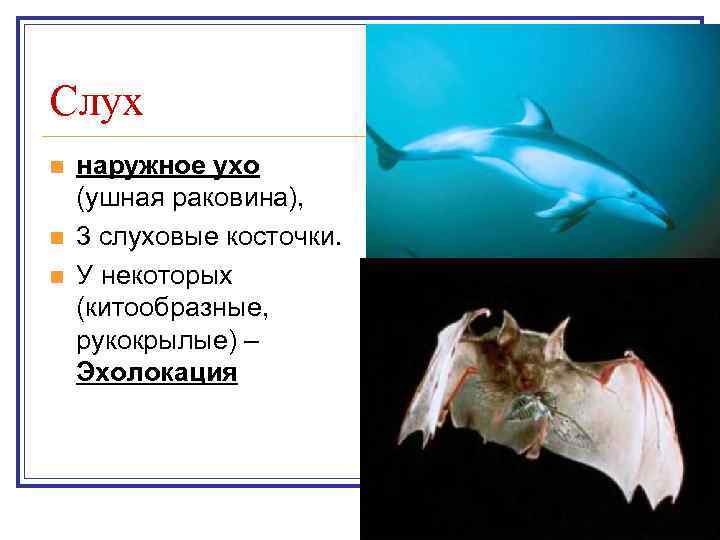 Слух

наружное ухо (ушная раковина),

3 слуховые косточки.

У некоторых (китообразные, рукокрылые) – Эхолокация